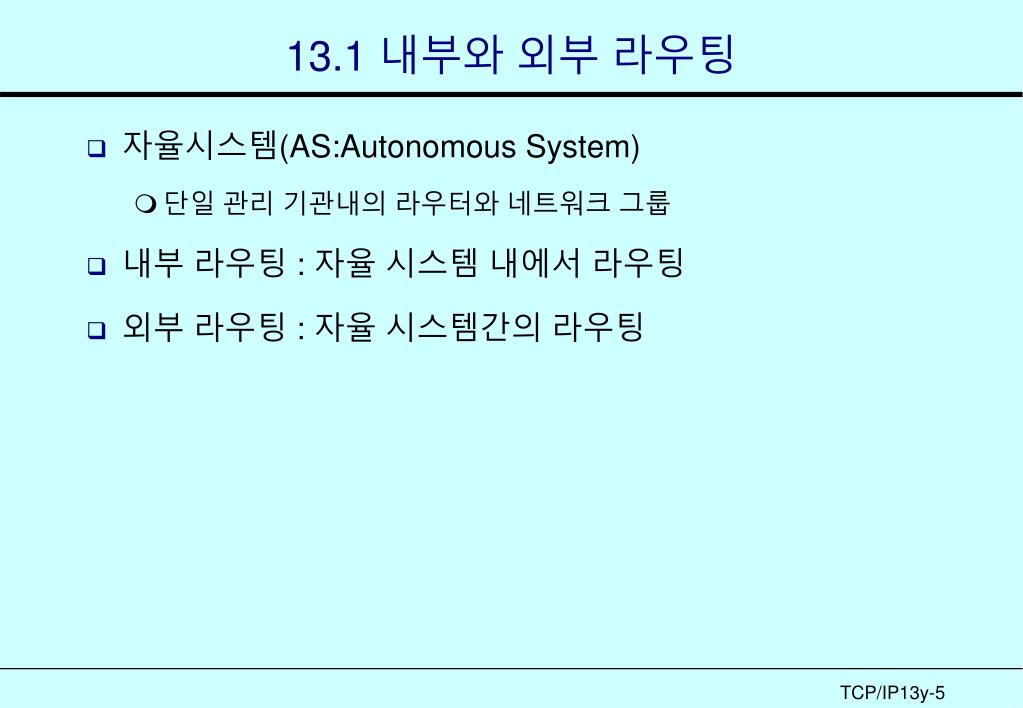 13.1 내부와 외부 라우팅

자율시스템(AS:Autonomous System)

단일 관리 기관내의 라우터와 네트워크 그룹

내부 라우팅 : 자율 시스템 내에서 라우팅

외부 라우팅 : 자율 시스템간의 라우팅

TCP/IP13y-5